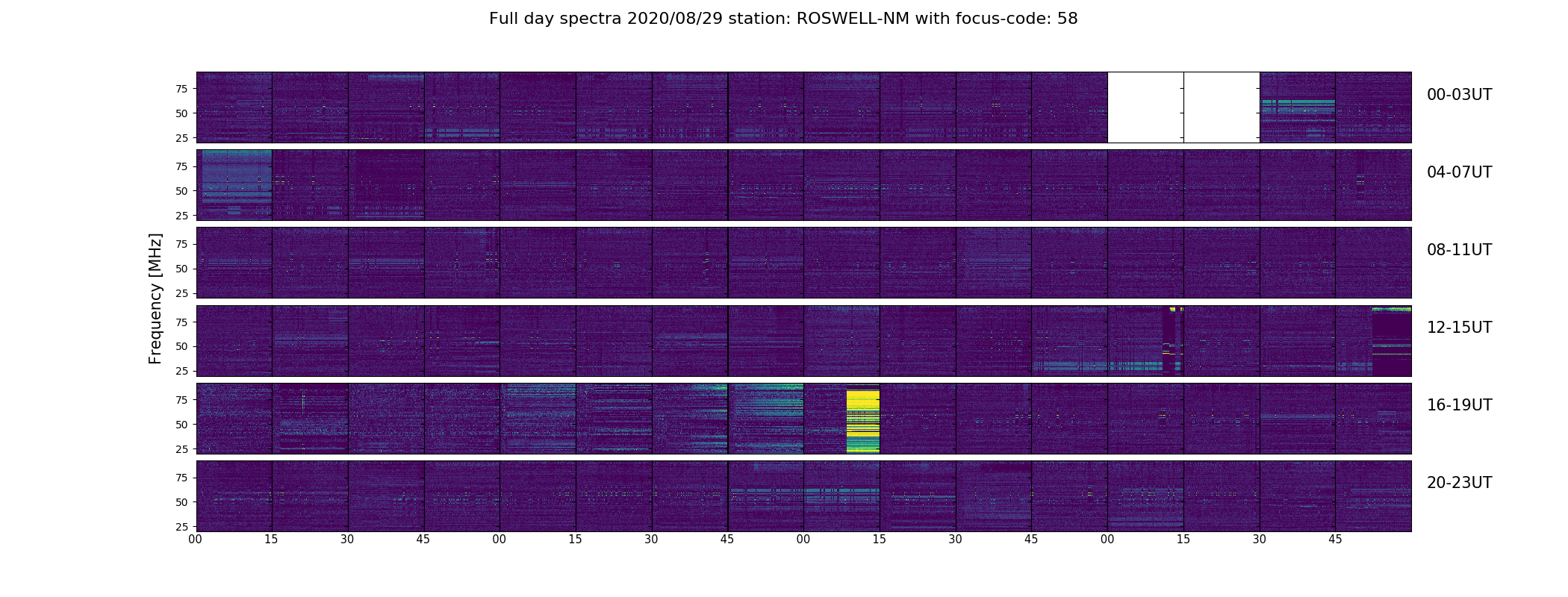 Full day spectra 2020/08/29 station: ROSWELL-NM with focus-code: 58

Frequency [MHz]

75
50
25

00-03UT

75
50
25

04-07UT

75
50
25

08-11UT

75
50
25

12-15UT

75
50
25

16-19UT

75
50
25

20-23UT

00 15 30 45 00 15 30 45 00 15 30 45 00 15 30 45